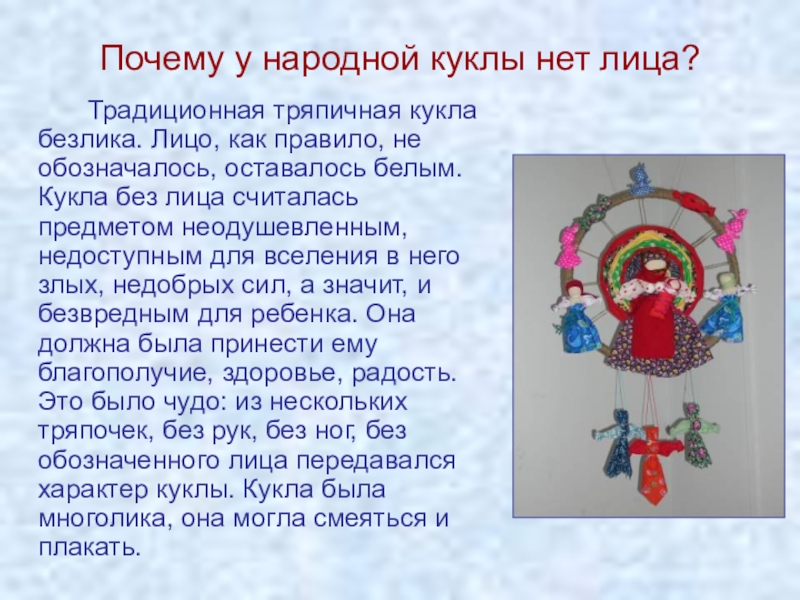 Почему у народной куклы нет лица?

Традиционная тряпичная кукла безлика. Лицо, как правило, не обозначалось, оставалось белым. Кукла без лица считалась предметом неодушевленным, недоступным для вселения в него злых, недобрых сил, а значит, и безвредным для ребенка. Она должна была принести ему благополучие, здоровье, радость. Это было чудо: из нескольких тряпочек, без рук, без ног, без обозначенного лица передавался характер куклы. Кукла была многолика, она могла смеяться и плакать.